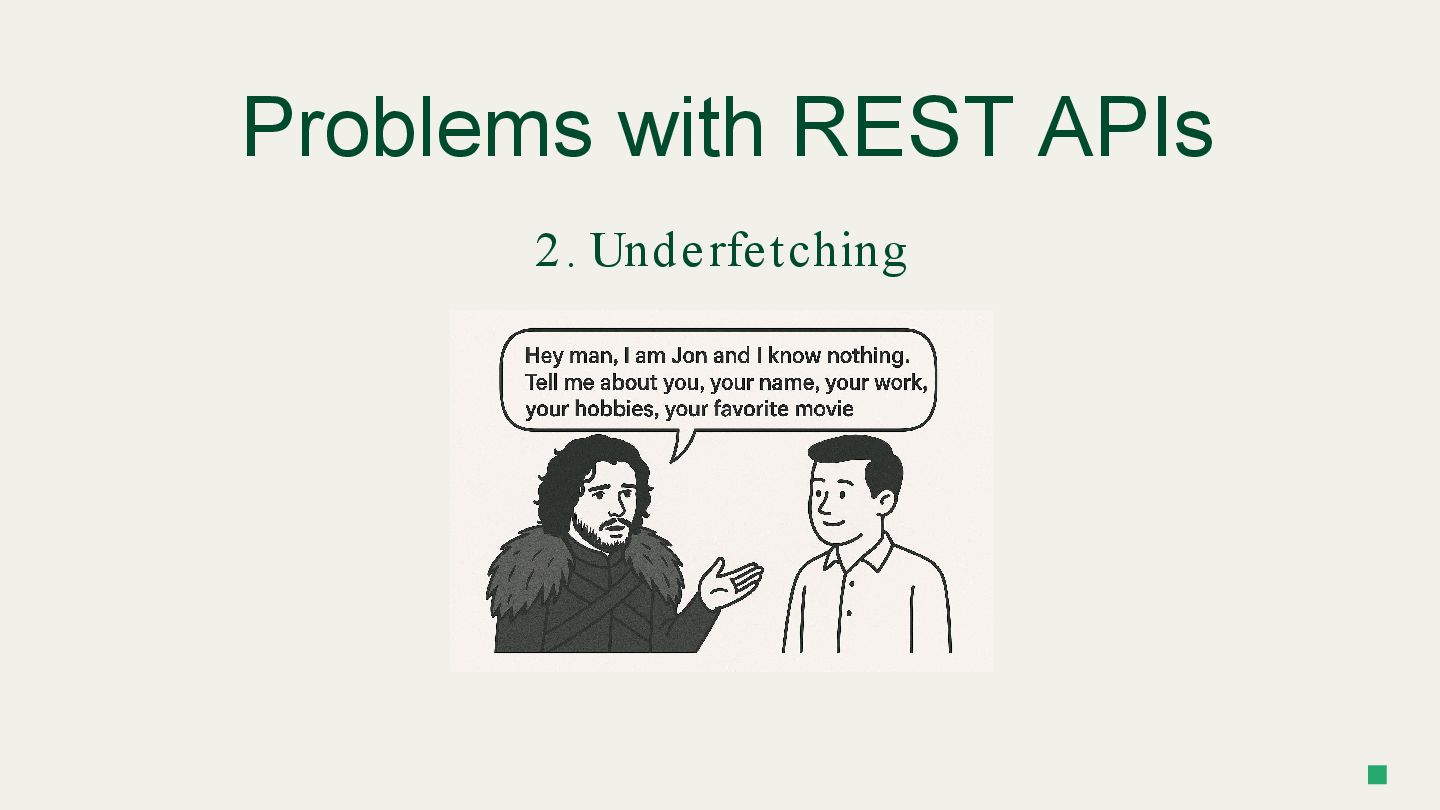 Problems with REST APIs

2. Underfetching

Hey man, I am Jon and I know nothing. Tell me about you, your name, your work, your hobbies, your favorite movie